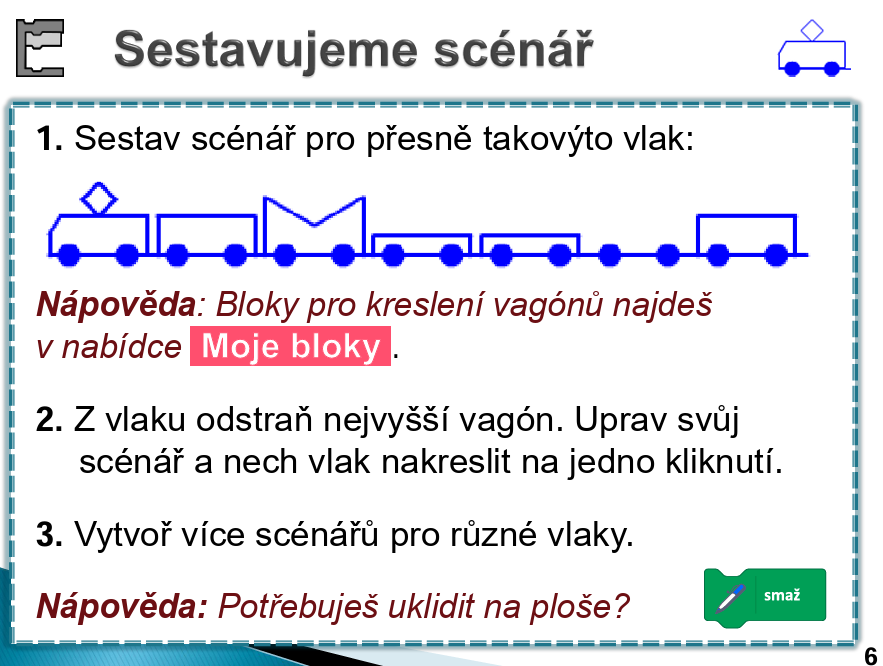 Sestavujeme scénář

1. Sestav scénář pro přesně takovýto vlak:

Nápověda: Bloky pro kreslení vagónů najdeš v nabídce Moje bloky.

2. Z vlaku odstraň nejvyšší vagón. Uprav svůj scénář a nech vlak nakreslit na jedno kliknutí.

3. Vytvoř více scénářů pro různé vlaky.

Nápověda: Potřebuješ uklidit na ploše?

smaž

6